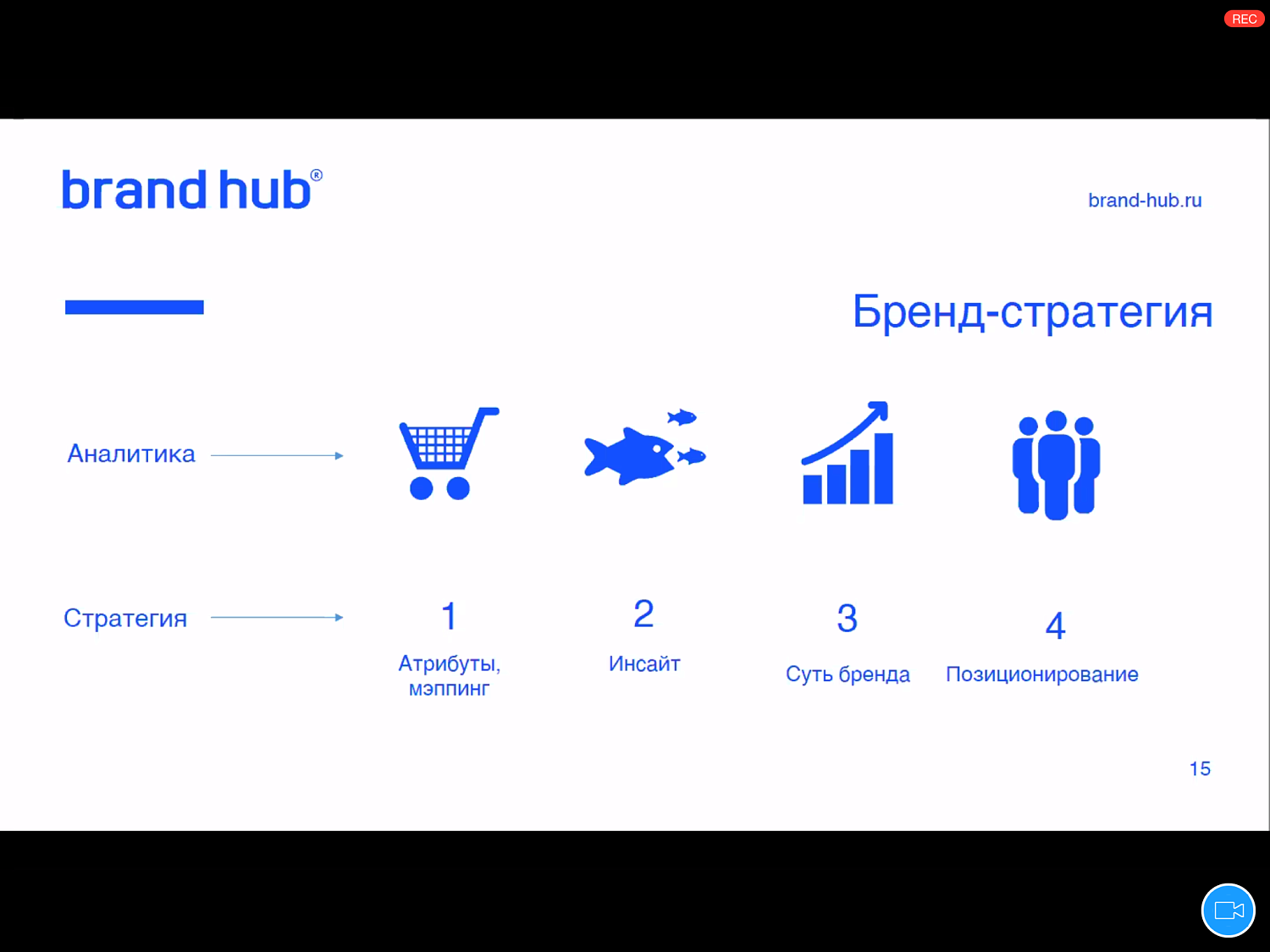 REC

brand hub®

brand-hub.ru

Бренд-стратегия

Аналитика

Стратегия

1
Атрибуты, мэппинг

2
Инсайт

3
Суть бренда

4
Позиционирование

15